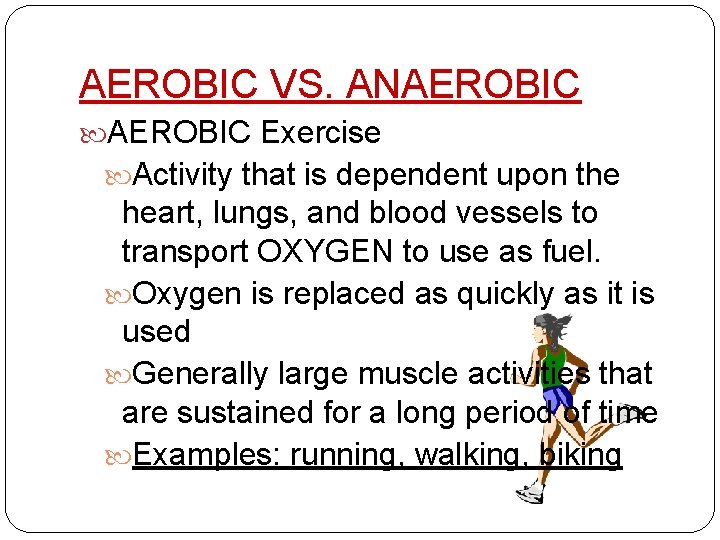 AEROBIC VS. ANAEROBIC

AEROBIC Exercise

Activity that is dependent upon the heart, lungs, and blood vessels to transport OXYGEN to use as fuel.

Oxygen is replaced as quickly as it is used

Generally large muscle activities that are sustained for a long period of time

Examples: running, walking, biking